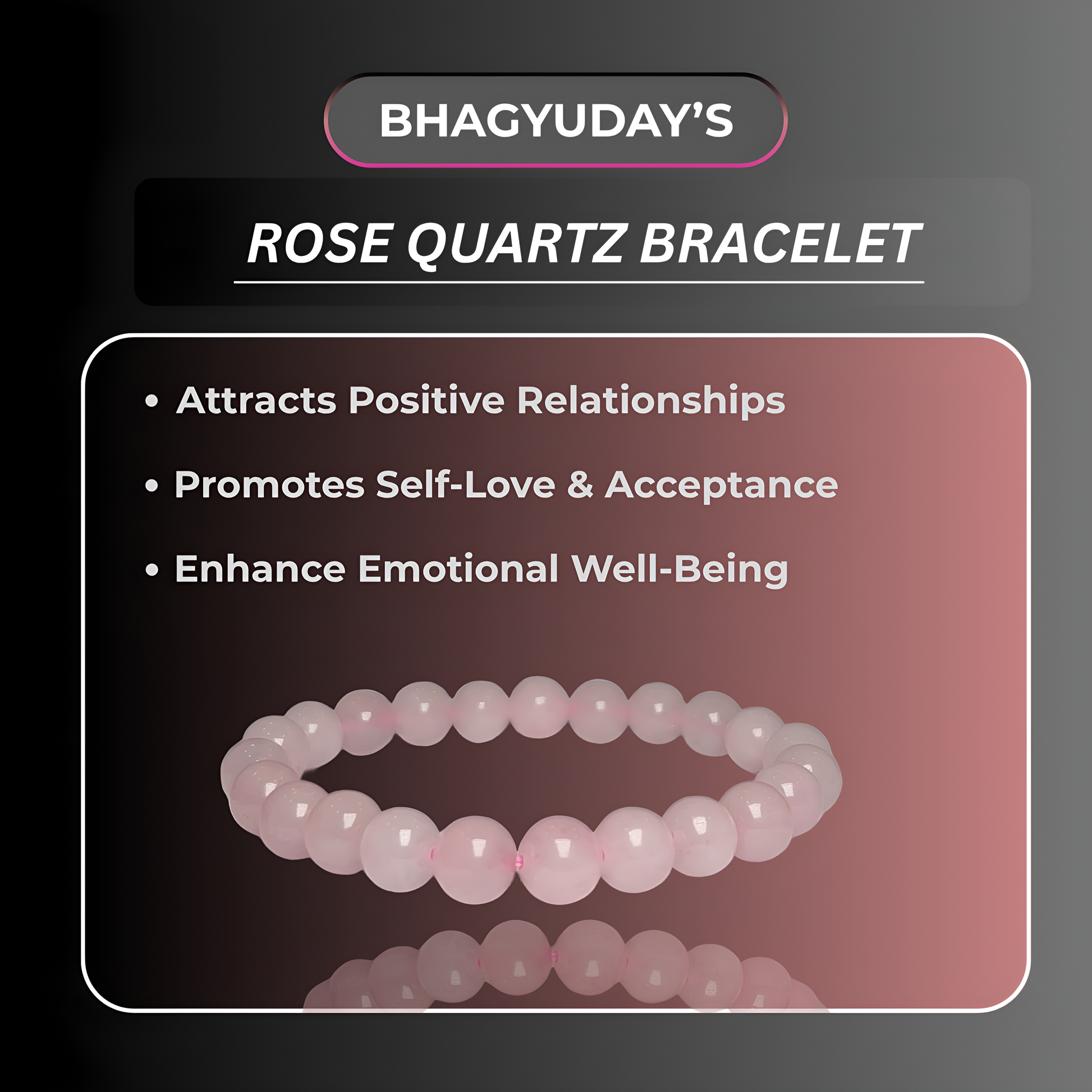 BHAGYUDAY'S

ROSE QUARTZ BRACELET

• Attracts Positive Relationships

• Promotes Self-Love & Acceptance

• Enhance Emotional Well-Being